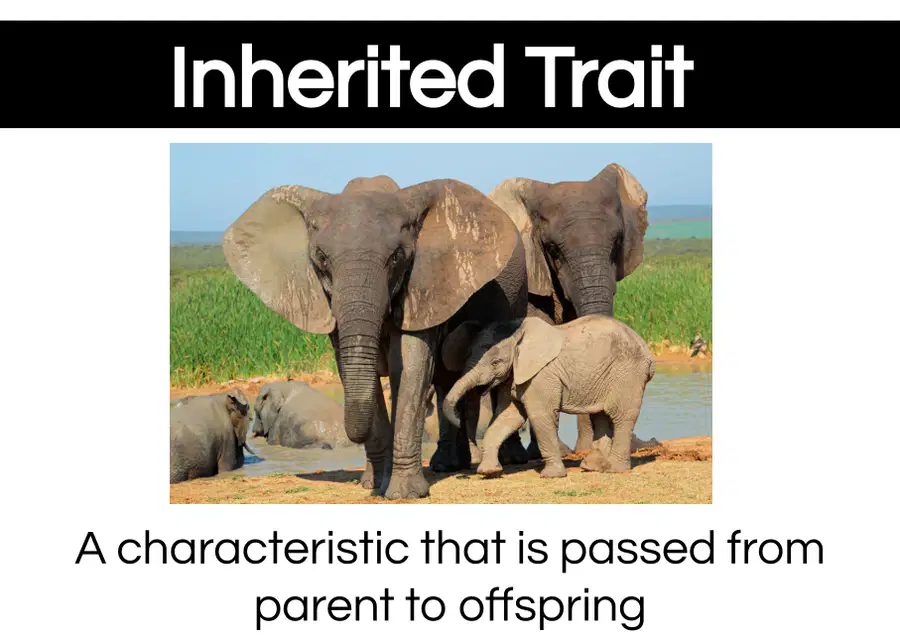 Inherited Trait

A characteristic that is passed from parent to offspring